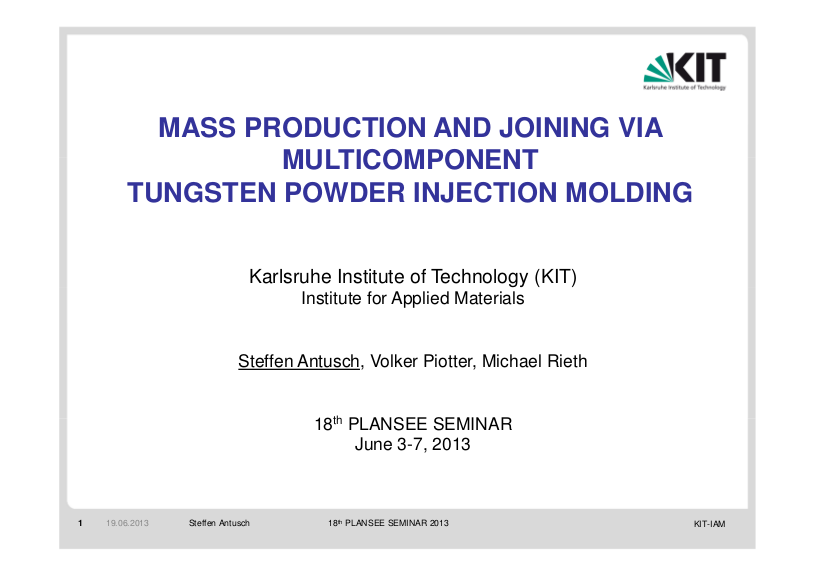 KIT
Karlsruhe Institute of Technology

MASS PRODUCTION AND JOINING VIA MULTICOMPONENT TUNGSTEN POWDER INJECTION MOLDING

Karlsruhe Institute of Technology (KIT)
Institute for Applied Materials

Steffen Antusch, Volker Piotter, Michael Rieth

18$^{th}$ PLANSEE SEMINAR
June 3-7, 2013

1 19.06.2013 Steffen Antusch 18$^{th}$ PLANSEE SEMINAR 2013 KIT-IAM